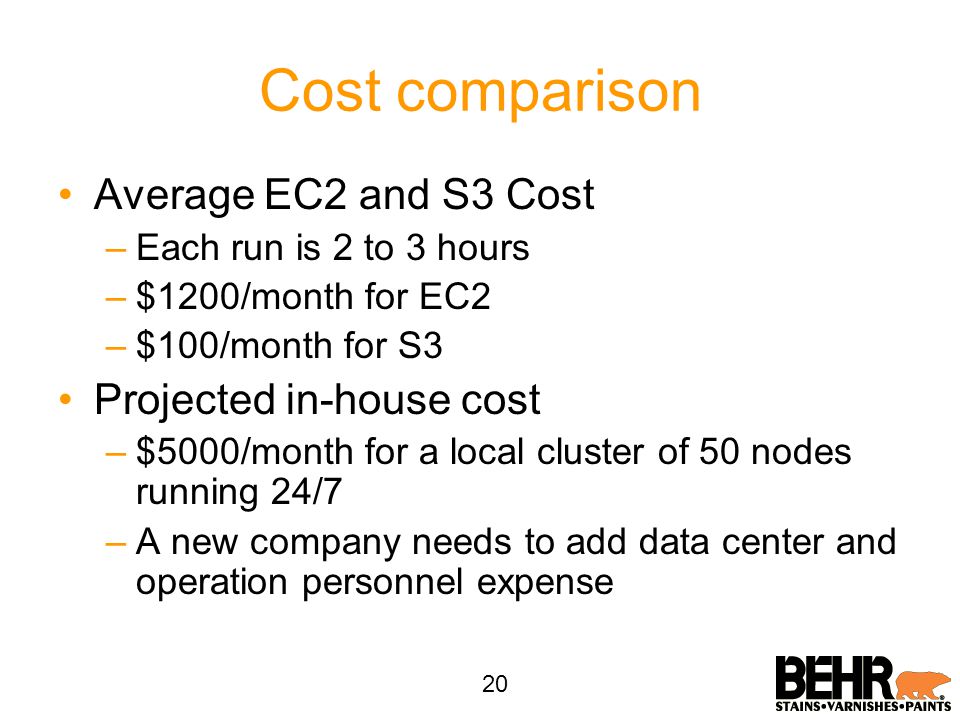 Cost comparison

• Average EC2 and S3 Cost
– Each run is 2 to 3 hours
– \$1200/month for EC2
– \$100/month for S3

• Projected in-house cost
– \$5000/month for a local cluster of 50 nodes running 24/7
– A new company needs to add data center and operation personnel expense

20

BEHR®
STAINS•VARNISHES•PAINTS